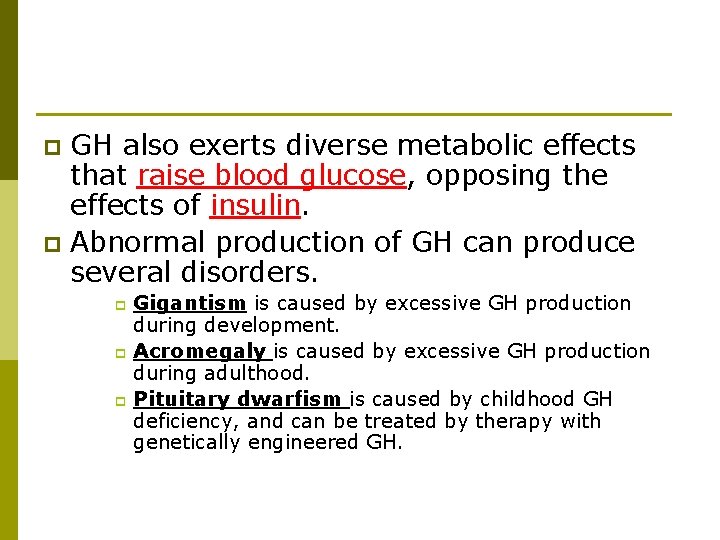 GH also exerts diverse metabolic effects that raise blood glucose, opposing the effects of insulin.

Abnormal production of GH can produce several disorders.

Gigantism is caused by excessive GH production during development.

Acromegaly is caused by excessive GH production during adulthood.

Pituitary dwarfism is caused by childhood GH deficiency, and can be treated by therapy with genetically engineered GH.